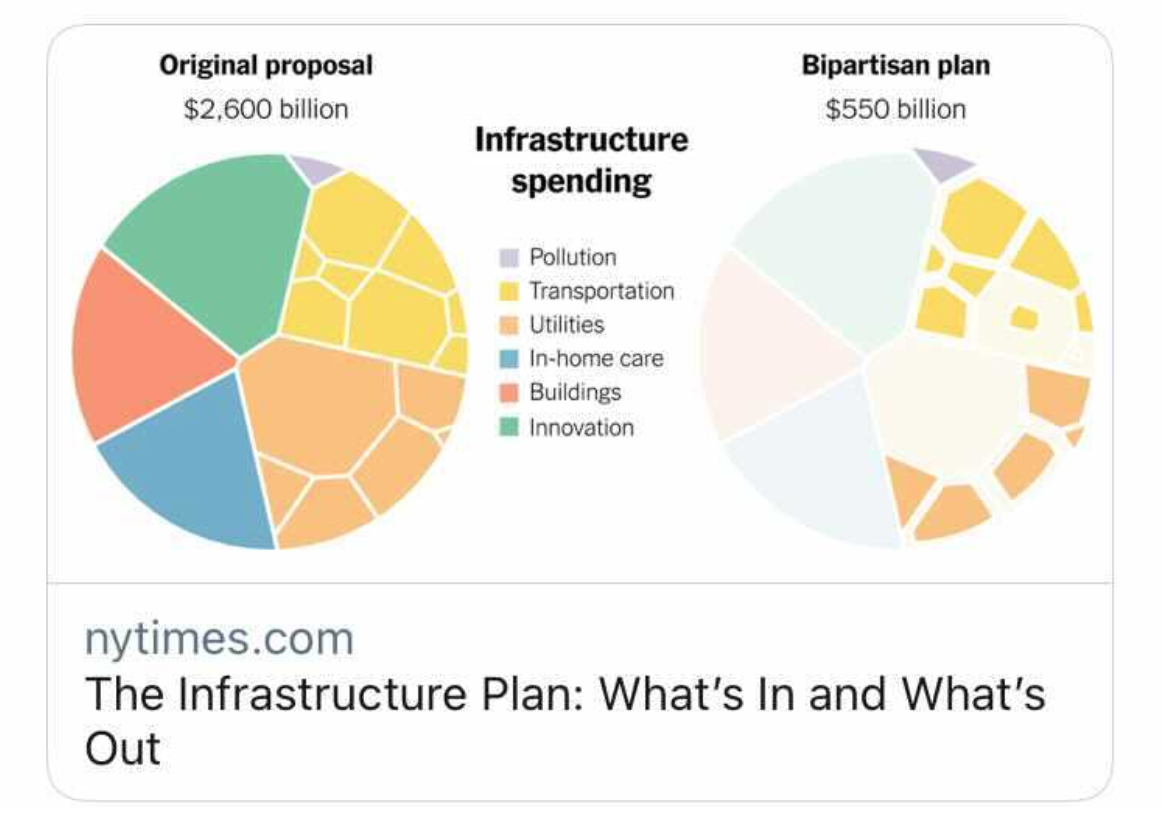 Original proposal
$2,600 billion

Infrastructure spending

Pollution
Transportation
Utilities
In-home care
Buildings
Innovation

Bipartisan plan
$550 billion

nytimes.com
The Infrastructure Plan: What's In and What's Out